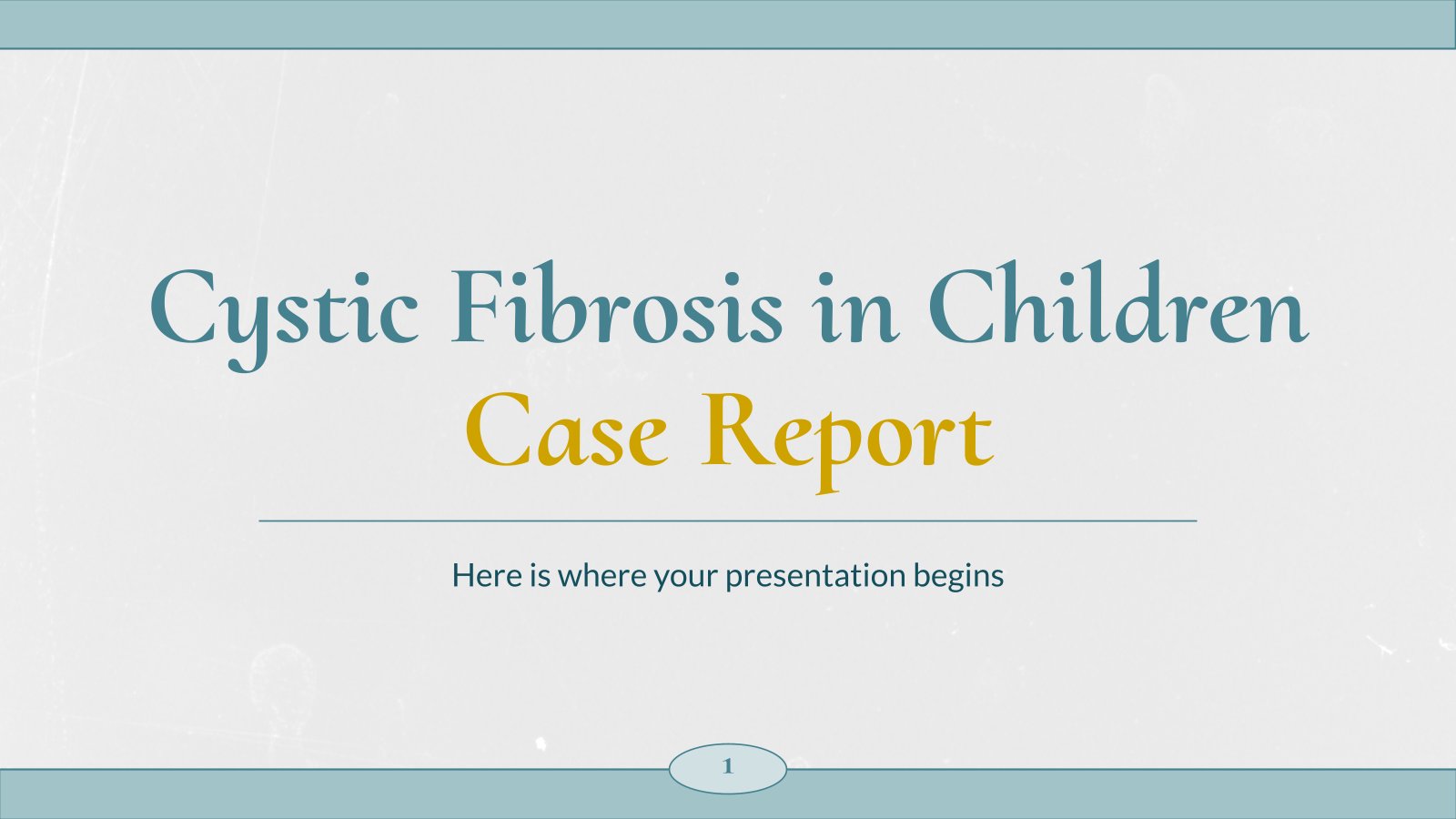 Cystic Fibrosis in Children
Case Report

Here is where your presentation begins

1